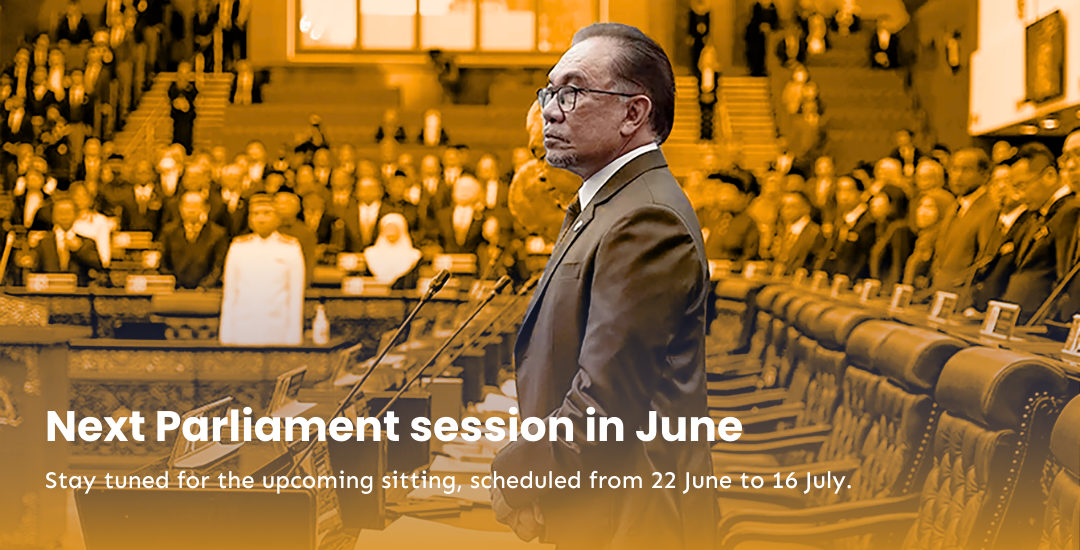 Next Parliament session in June

Stay tuned for the upcoming sitting, scheduled from 22 June to 16 July.